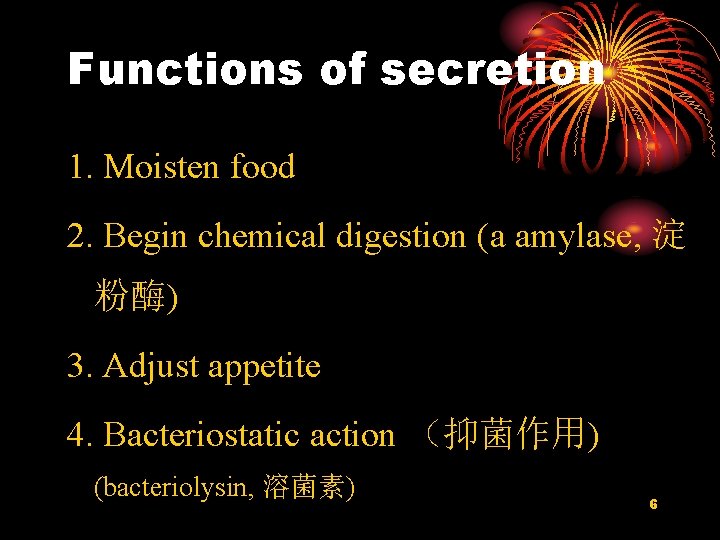 Functions of secretion

1. Moisten food

2. Begin chemical digestion (a amylase, 淀粉酶)

3. Adjust appetite

4. Bacteriostatic action （抑菌作用) (bacteriolysin, 溶菌素)

6